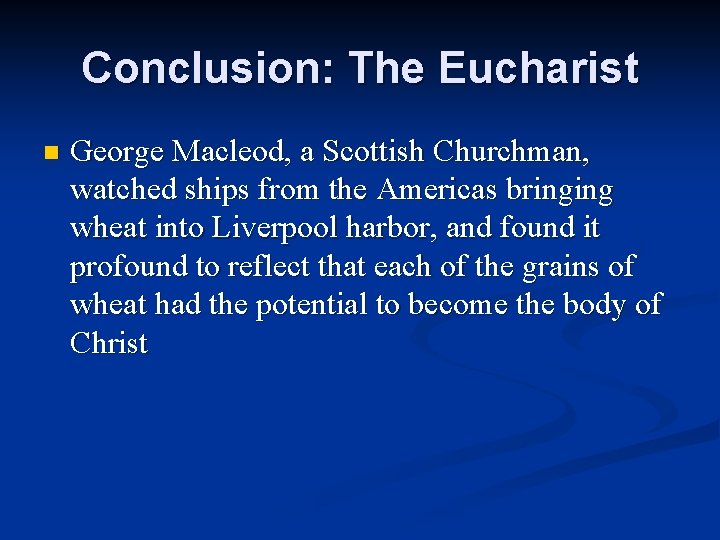 Conclusion: The Eucharist

George Macleod, a Scottish Churchman, watched ships from the Americas bringing wheat into Liverpool harbor, and found it profound to reflect that each of the grains of wheat had the potential to become the body of Christ